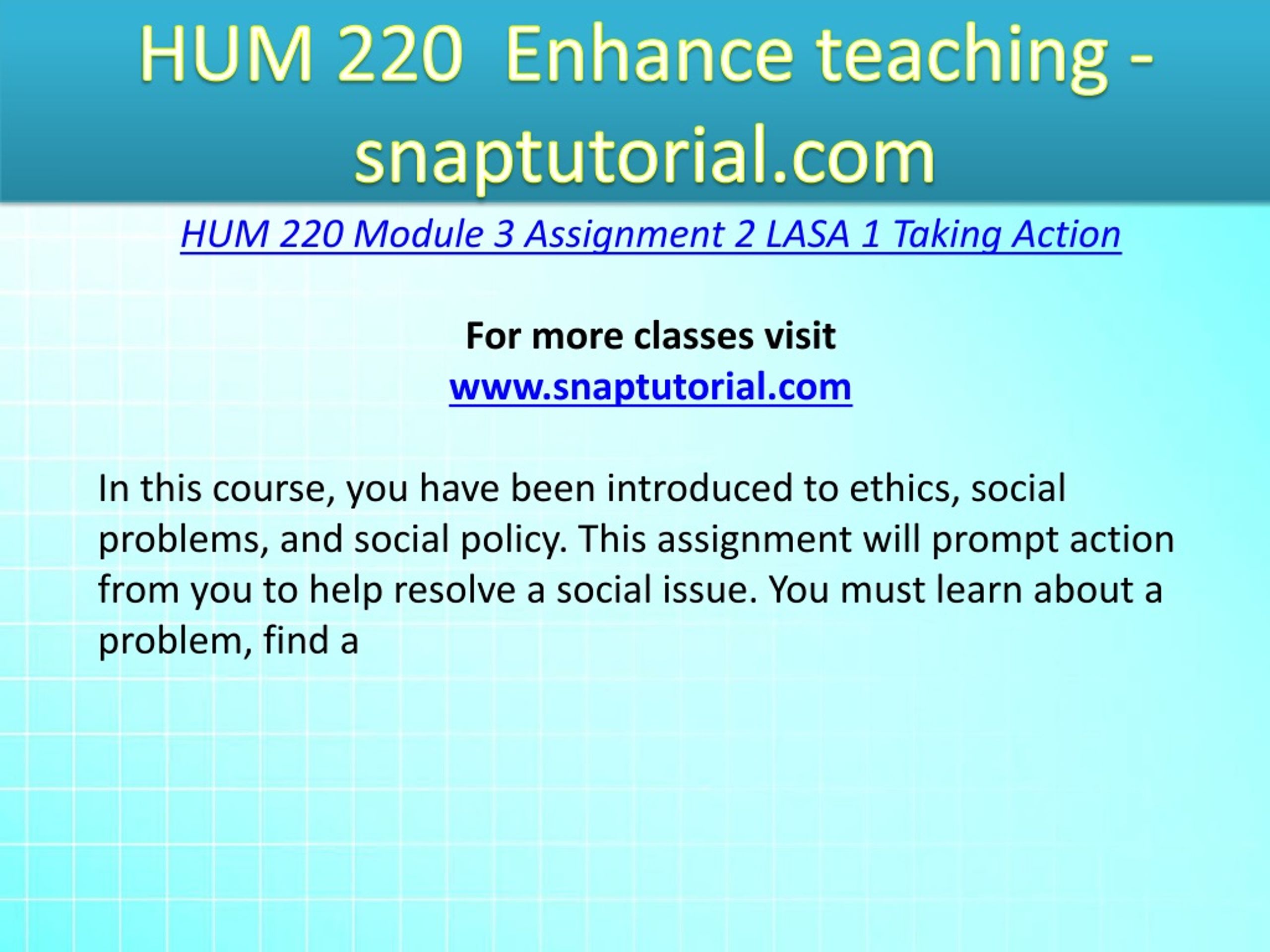 HUM 220 Enhance teaching - snaptutorial.com

HUM 220 Module 3 Assignment 2 LASA 1 Taking Action

For more classes visit
www.snaptutorial.com

In this course, you have been introduced to ethics, social problems, and social policy. This assignment will prompt action from you to help resolve a social issue. You must learn about a problem, find a